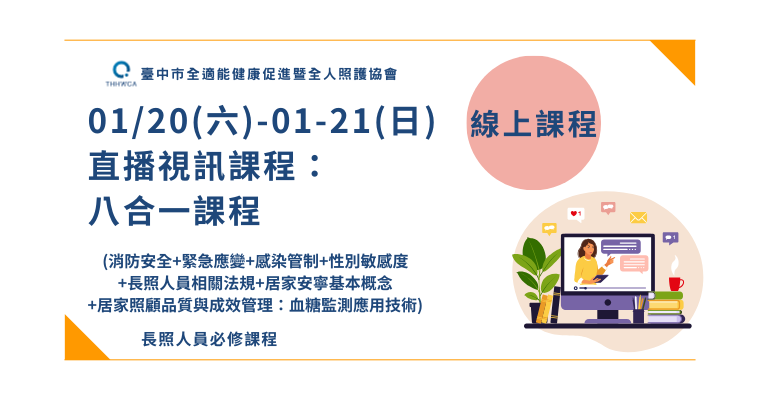 THHWCA 臺中市全適能健康促進暨全人照護協會

01/20(六)-01-21(日)
直播視訊課程：
八合一課程

線上課程

(消防安全+緊急應變+感染管制+性別敏感度
+長照人員相關法規+居家安寧基本概念
+居家照顧品質與成效管理：血糖監測應用技術)

長照人員必修課程